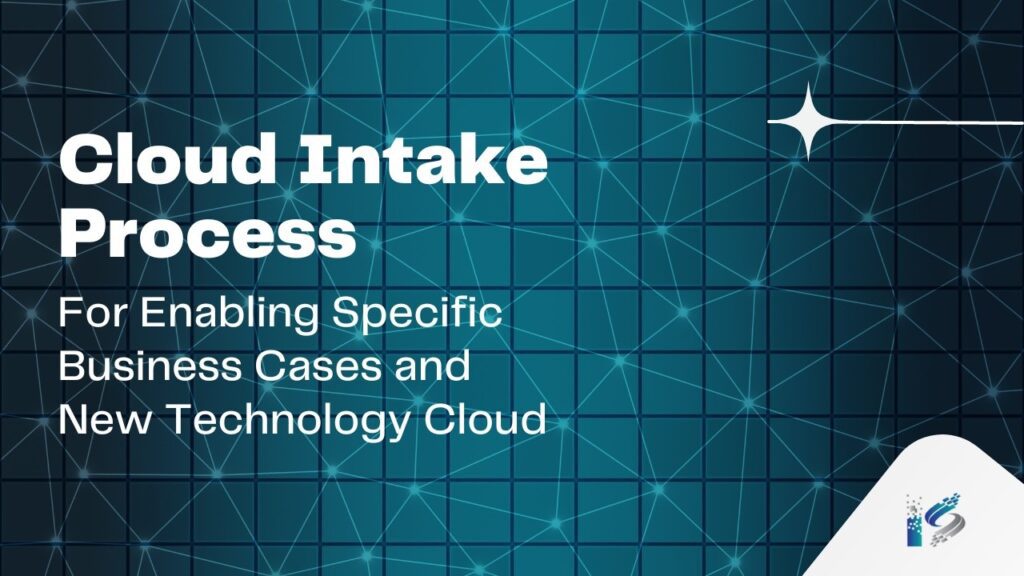 Cloud Intake Process

For Enabling Specific Business Cases and New Technology Cloud